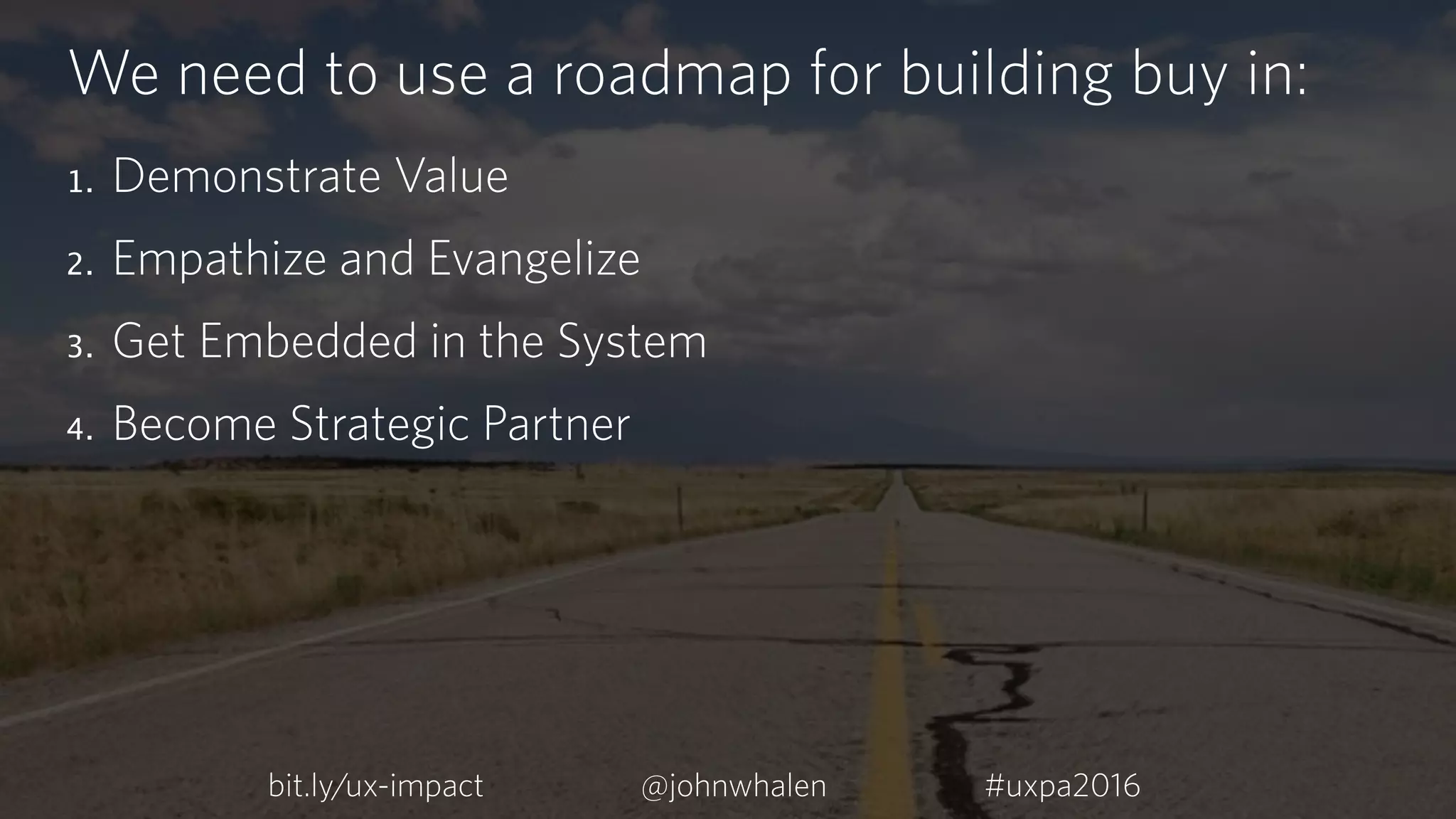 We need to use a roadmap for building buy in:

1. Demonstrate Value
2. Empathize and Evangelize
3. Get Embedded in the System
4. Become Strategic Partner

bit.ly/ux-impact @johnwhalen #uxpa2016